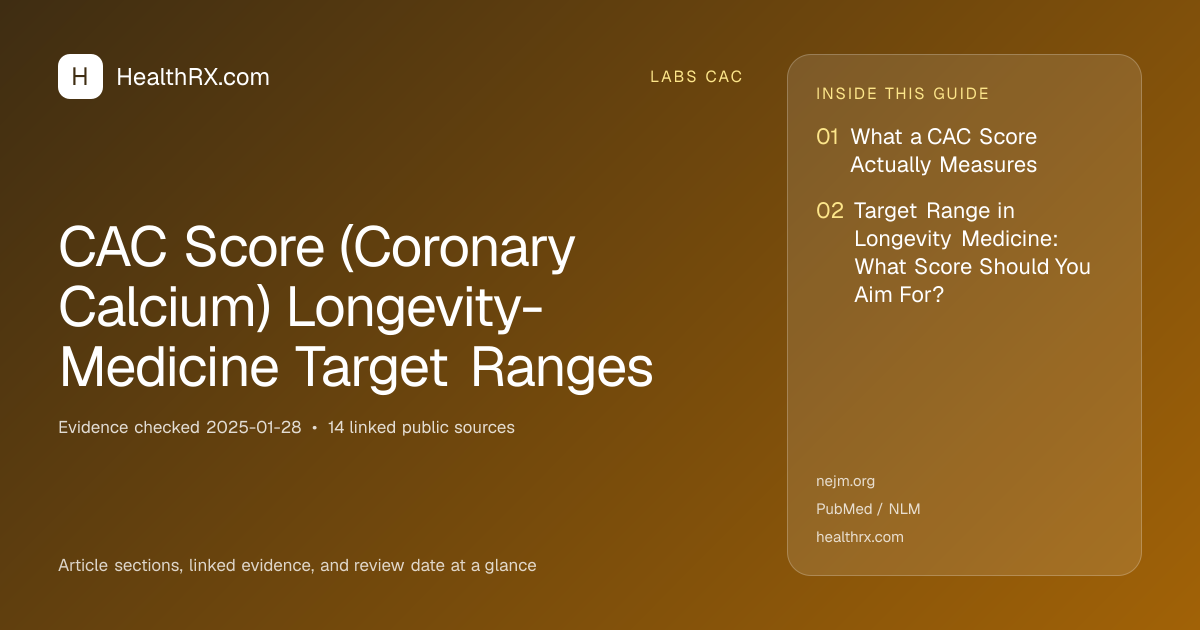 H HealthRX.com

LABS CAC

CAC Score (Coronary Calcium) Longevity-Medicine Target Ranges

Evidence checked 2025-01-28 • 14 linked public sources

Article sections, linked evidence, and review date at a glance

INSIDE THIS GUIDE

01 What a CAC Score Actually Measures

02 Target Range in Longevity Medicine: What Score Should You Aim For?

nejm.org

PubMed / NLM

healthrx.com